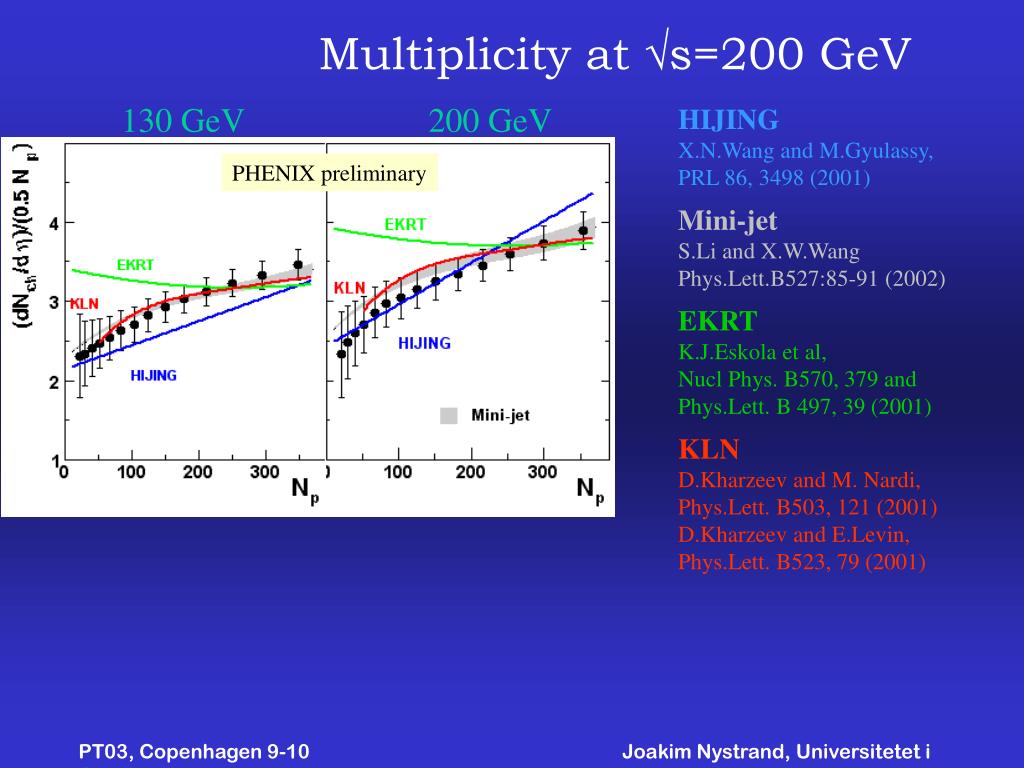 Multiplicity at $\sqrt{s}$=200 GeV

130 GeV

200 GeV

PHENIX preliminary

$(dN_{ch}/d\eta)/(0.5\ N_p)$

4

3

2

1

EKRT

KLN

HIJING

0

100

200

300

$N_p$

EKRT

KLN

HIJING

Mini-jet

0

100

200

300

$N_p$

HIJING
X.N.Wang and M.Gyulassy, PRL 86, 3498 (2001)

Mini-jet
S.Li and X.W.Wang Phys.Lett.B527:85-91 (2002)

EKRT
K.J.Eskola et al, Nucl Phys. B570, 379 and Phys.Lett. B 497, 39 (2001)

KLN
D.Kharzeev and M. Nardi, Phys.Lett. B503, 121 (2001)
D.Kharzeev and E.Levin, Phys.Lett. B523, 79 (2001)

PT03, Copenhagen 9-10

Joakim Nystrand, Universitetet i